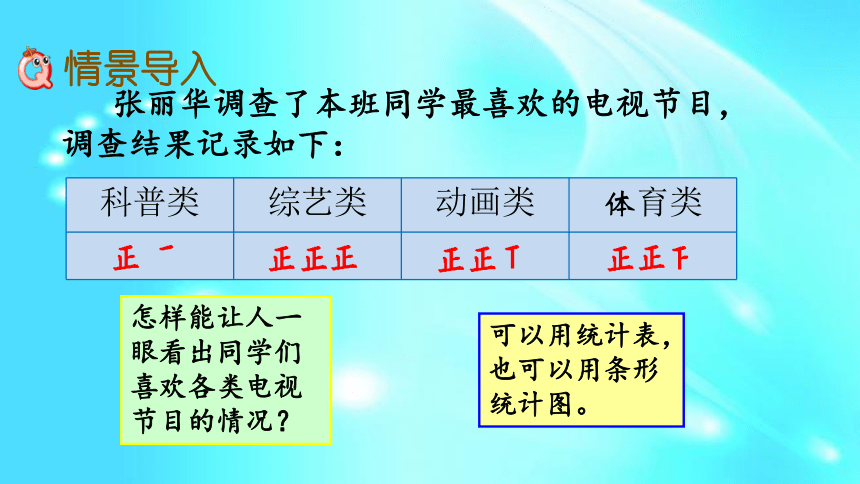 情景导入

张丽华调查了本班同学最喜欢的电视节目，调查结果记录如下：

| 科普类 | 综艺类 | 动画类 | 体育类 |
|---|---|---|---|
| 正 一 | 正正正 | 正正丅 | 正正下 |

怎样能让人一眼看出同学们喜欢各类电视节目的情况？

可以用统计表，也可以用条形统计图。